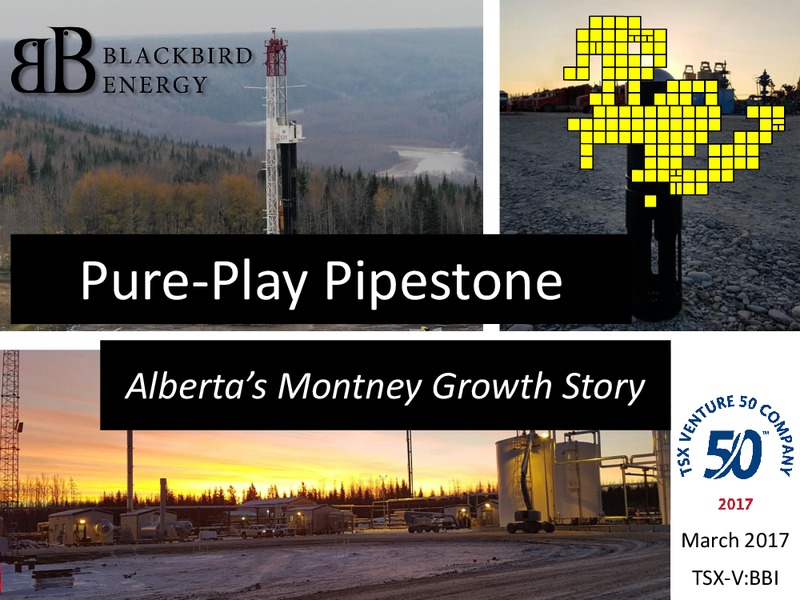 BB BLACKBIRD ENERGY

Pure-Play Pipestone

Alberta's Montney Growth Story

TSX VENTURE 50 COMPANY
50™
2017

March 2017

TSX-V:BBI